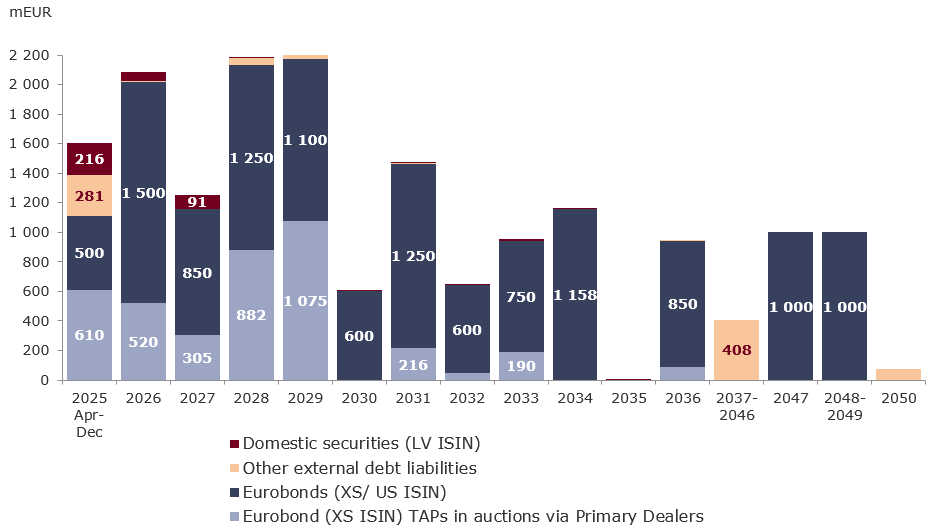 mEUR

2 200
2 000
1 800
1 600
1 400
1 200
1 000
800
600
400
200
0

216
281
500
610
1 500
520
91
850
305
1 250
882
1 100
1 075
600
1 250
216
600
750
190
1 158
850
408
1 000
1 000

2025 Apr-Dec
2026
2027
2028
2029
2030
2031
2032
2033
2034
2035
2036
2037-2046
2047
2048-2049
2050

Domestic securities (LV ISIN)
Other external debt liabilities
Eurobonds (XS/ US ISIN)
Eurobond (XS ISIN) TAPs in auctions via Primary Dealers